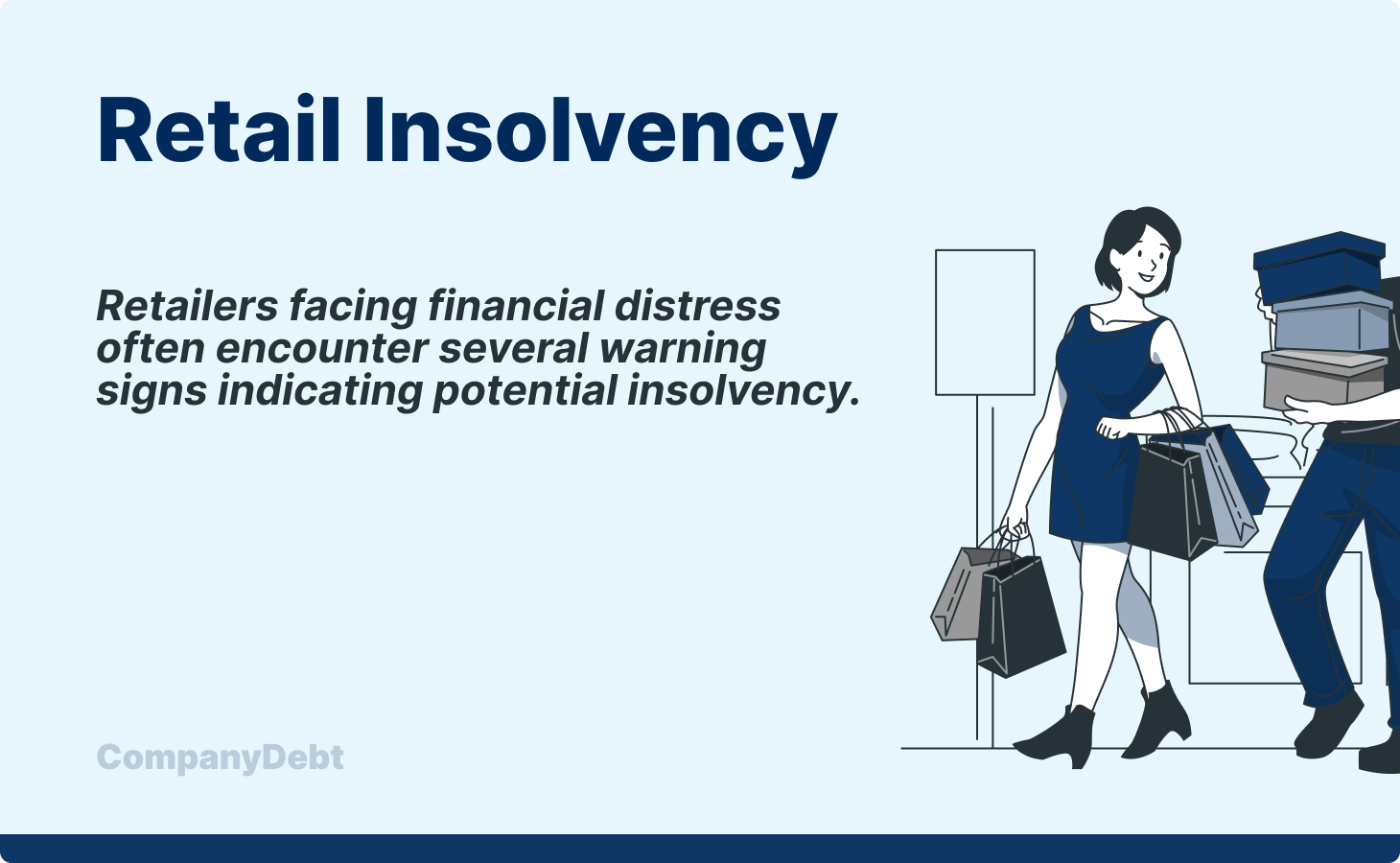 Retail Insolvency

Retailers facing financial distress often encounter several warning signs indicating potential insolvency.

CompanyDebt